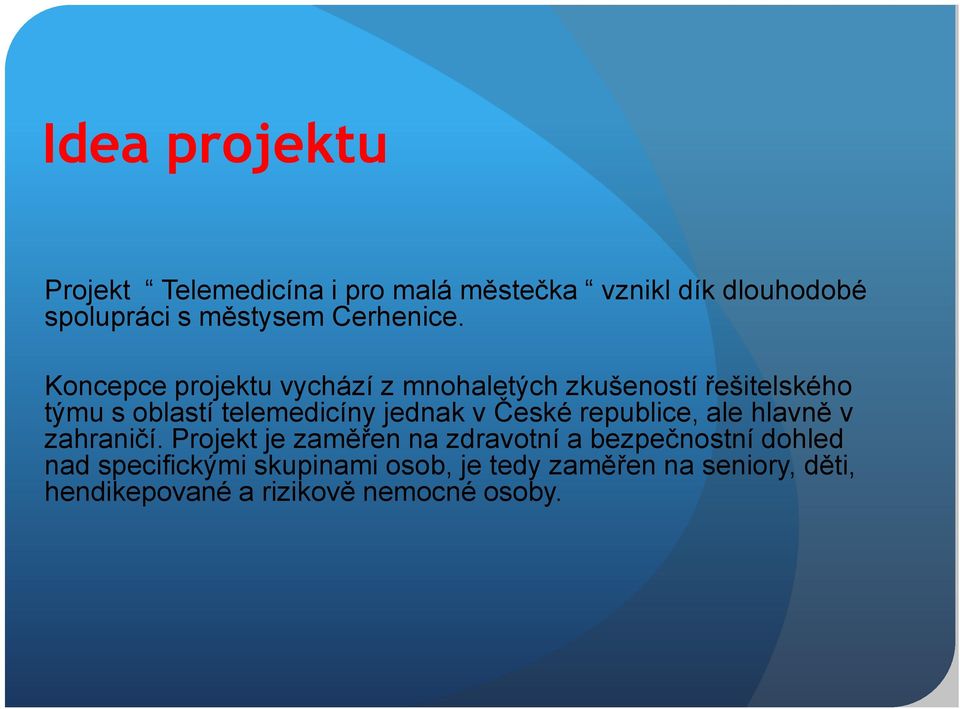 Idea projektu

Projekt “ Telemedicína i pro malá městečka “ vznikl dík dlouhodobé spolupráci s městysem Cerhenice.

Koncepce projektu vychází z mnohaletých zkušeností řešitelského týmu s oblastí telemedicíny jednak v České republice, ale hlavně v zahraničí. Projekt je zaměřen na zdravotní a bezpečnostní dohled nad specifickými skupinami osob, je tedy zaměřen na seniory, děti, hendikepované a rizikově nemocné osoby.